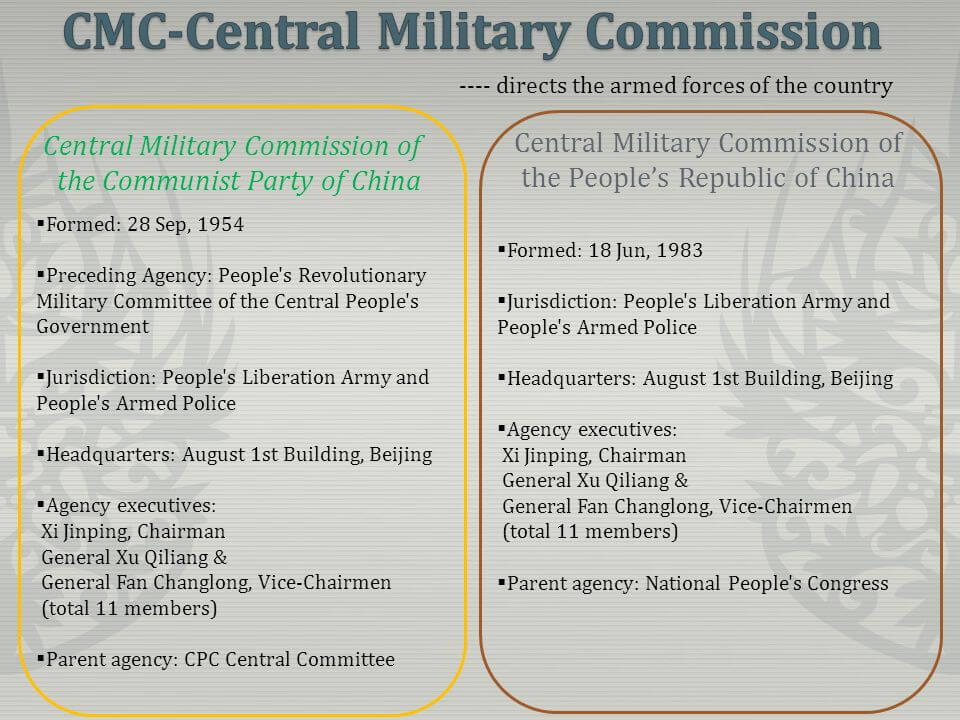 CMC-Central Military Commission

---- directs the armed forces of the country

Central Military Commission of the Communist Party of China

▪Formed: 28 Sep, 1954

▪Preceding Agency: People's Revolutionary Military Committee of the Central People's Government

▪Jurisdiction: People's Liberation Army and People's Armed Police

▪Headquarters: August 1st Building, Beijing

▪Agency executives:
Xi Jinping, Chairman
General Xu Qiliang &
General Fan Changlong, Vice-Chairmen
(total 11 members)

▪Parent agency: CPC Central Committee

Central Military Commission of the People's Republic of China

▪Formed: 18 Jun, 1983

▪Jurisdiction: People's Liberation Army and People's Armed Police

▪Headquarters: August 1st Building, Beijing

▪Agency executives:
Xi Jinping, Chairman
General Xu Qiliang &
General Fan Changlong, Vice-Chairmen
(total 11 members)

▪Parent agency: National People's Congress